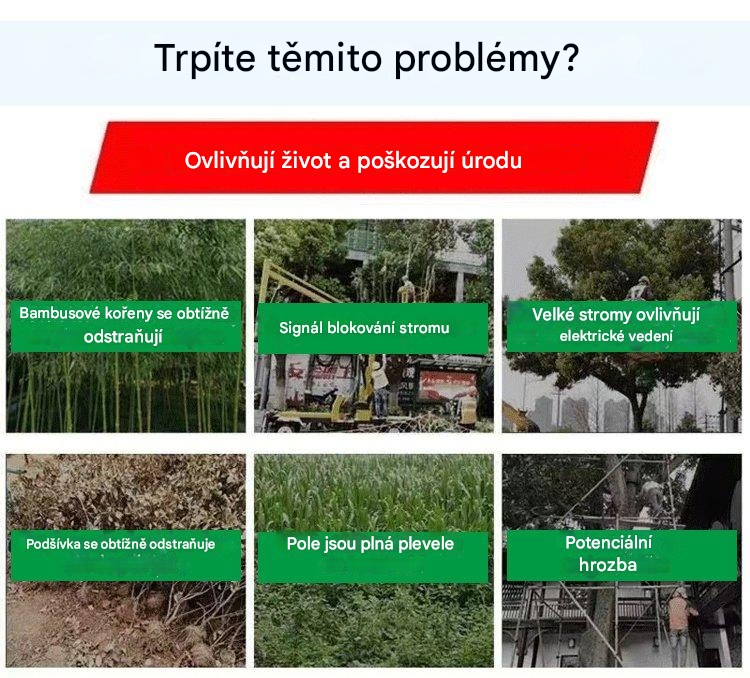 Trpíte těmito problémy?

Ovlivňují život a poškozují úrodu

Bambusové kořeny se obtížně odstraňují

Signál blokování stromu

Velké stromy ovlivňují elektrické vedení

Podšívka se obtížně odstraňuje

Pole jsou plná plevele

Potenciální hrozba